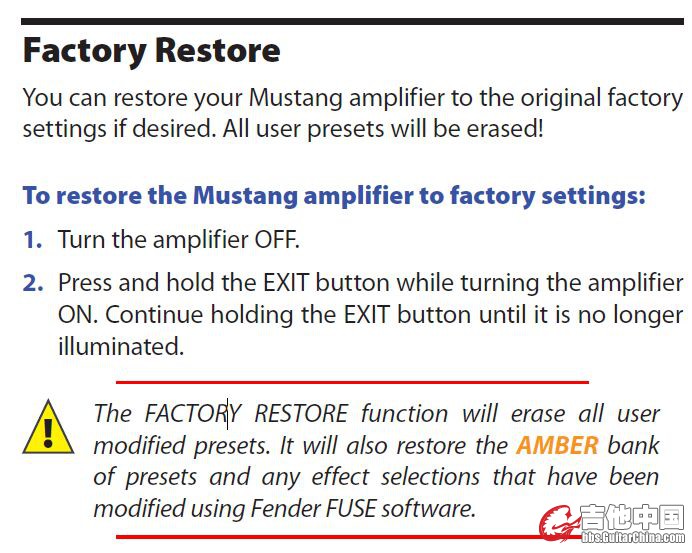 Factory Restore

You can restore your Mustang amplifier to the original factory settings if desired. All user presets will be erased!

To restore the Mustang amplifier to factory settings:

1. Turn the amplifier OFF.

2. Press and hold the EXIT button while turning the amplifier ON. Continue holding the EXIT button until it is no longer illuminated.

The FACTORY RESTORE function will erase all user modified presets. It will also restore the AMBER bank of presets and any effect selections that have been modified using Fender FUSE software.

吉他中国
bbs.GuitarChina.com